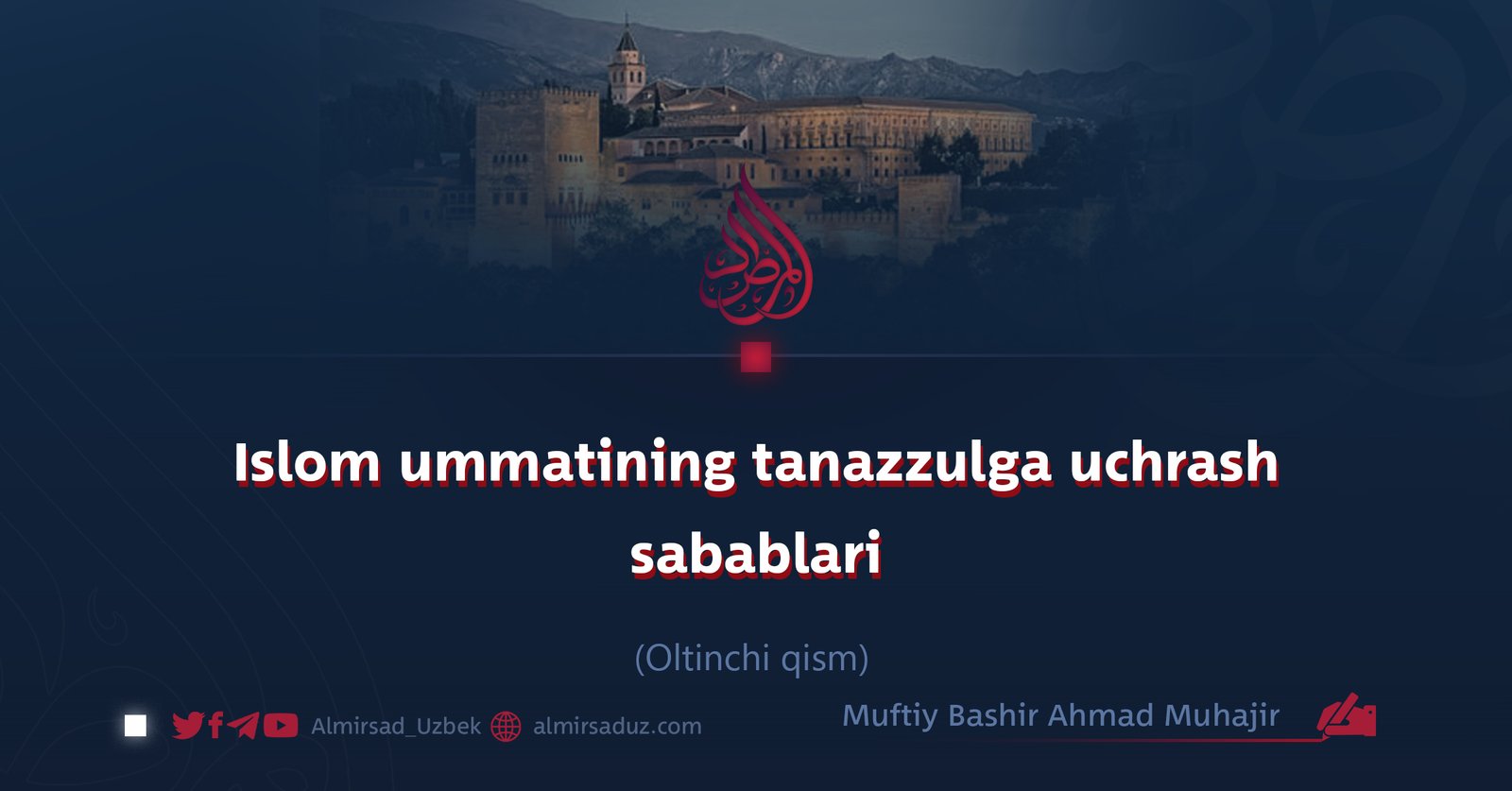 المرصاد

Islom ummatining tanazzulga uchrash sabablari

(Oltinchi qism)

Almirsad_Uzbek almirsaduz.com

Muftiy Bashir Ahmad Muhajir